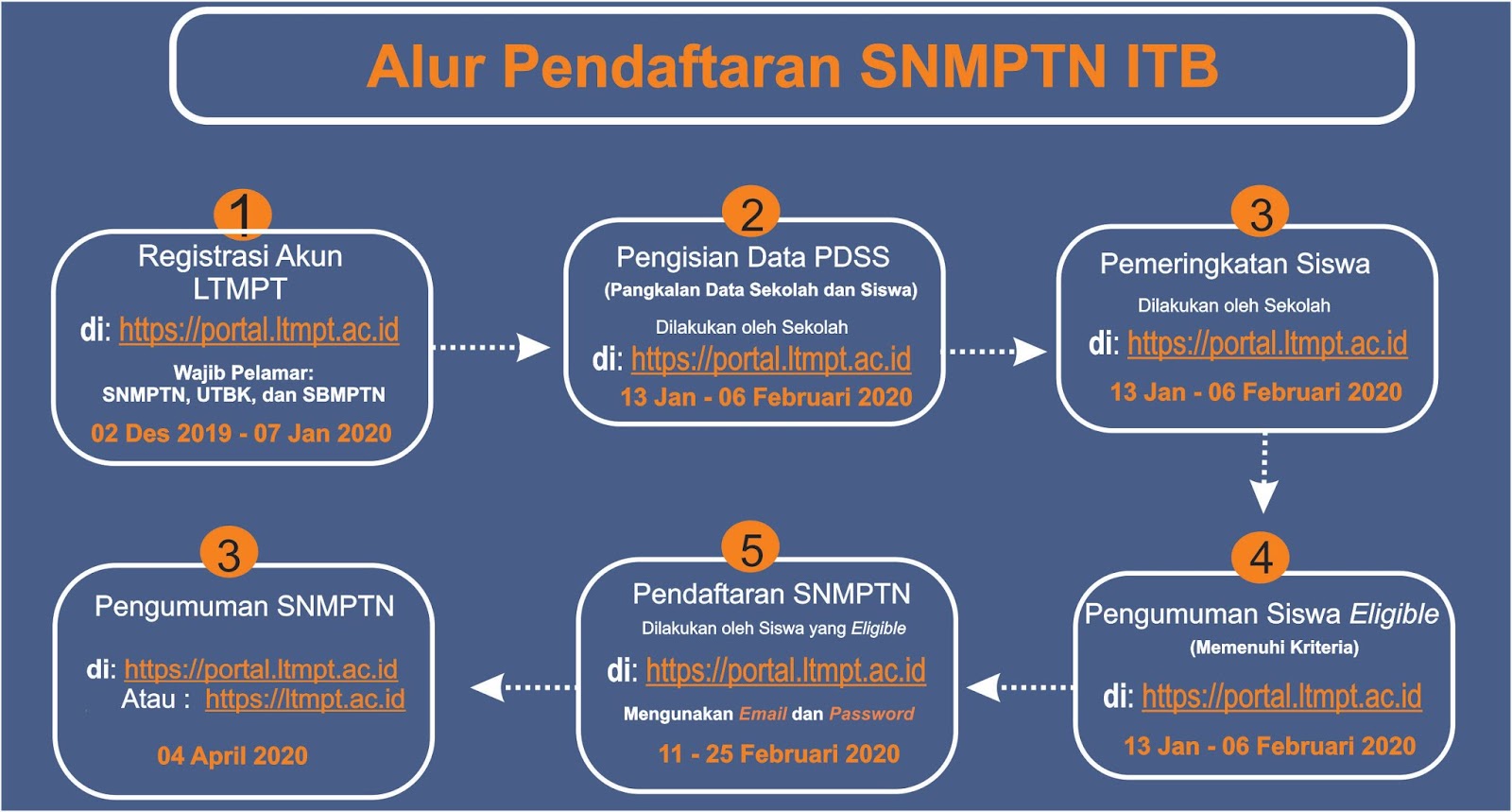 Alur Pendaftaran SNMPTN ITB

1
Registrasi Akun LTMPT
di: https://portal.ltmpt.ac.id
Wajib Pelamar:
SNMPTN, UTBK, dan SBMPTN
02 Des 2019 - 07 Jan 2020

2
Pengisian Data PDSS
(Pangkalan Data Sekolah dan Siswa)
Dilakukan oleh Sekolah
di: https://portal.ltmpt.ac.id
13 Jan - 06 Februari 2020

3
Pemeringkatan Siswa
Dilakukan oleh Sekolah
di: https://portal.ltmpt.ac.id
13 Jan - 06 Februari 2020

4
Pengumuman Siswa Eligible
(Memenuhi Kriteria)
di: https://portal.ltmpt.ac.id
13 Jan - 06 Februari 2020

5
Pendaftaran SNMPTN
Dilakukan oleh Siswa yang Eligible
di: https://portal.ltmpt.ac.id
Mengunakan Email dan Password
11 - 25 Februari 2020

3
Pengumuman SNMPTN
di: https://portal.ltmpt.ac.id
Atau : https://ltmpt.ac.id
04 April 2020